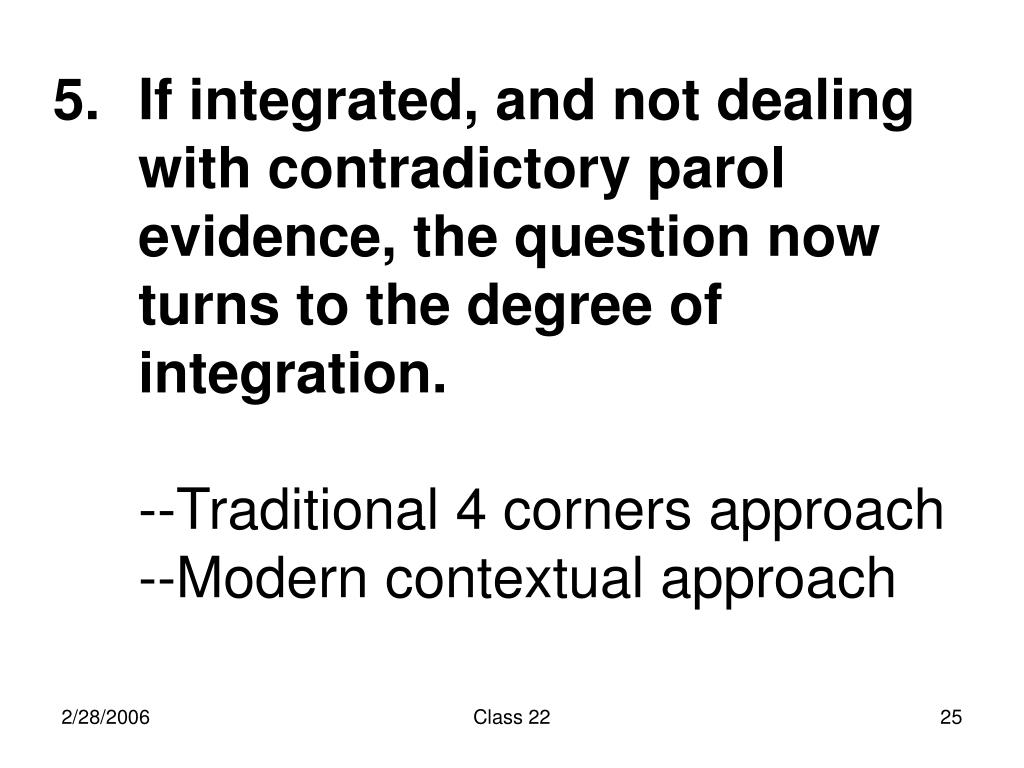 5. If integrated, and not dealing with contradictory parol evidence, the question now turns to the degree of integration.

--Traditional 4 corners approach
--Modern contextual approach

2/28/2006 Class 22 25